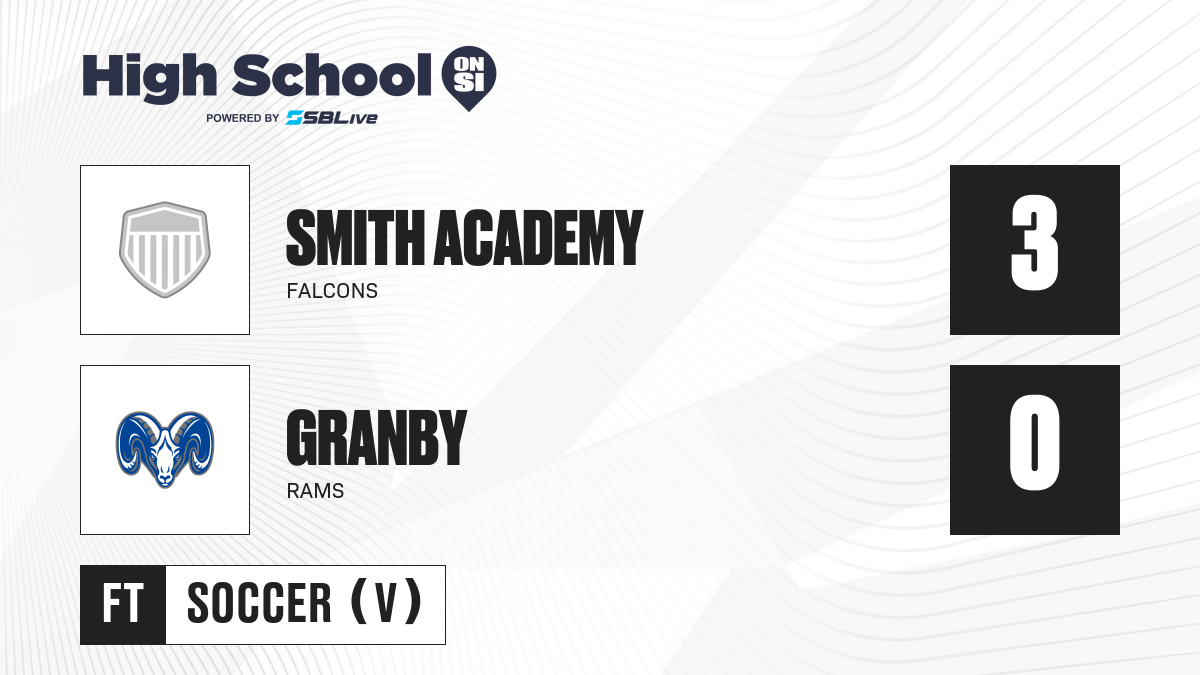 High School ON SI
POWERED BY SBLive

SMITH ACADEMY
FALCONS
3

GRANBY
RAMS
0

FT SOCCER (V)